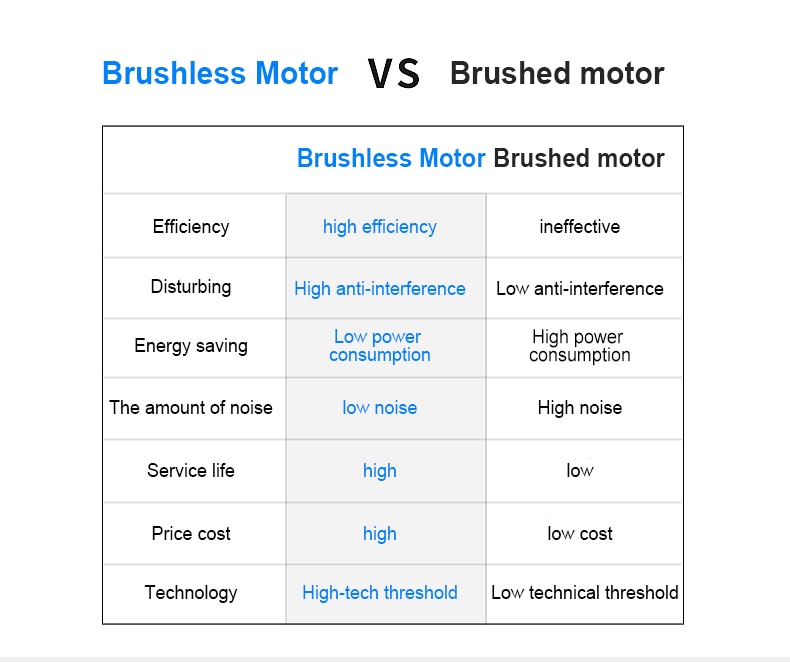 Brushless Motor VS Brushed motor

| | Brushless Motor | Brushed motor |
|---|---|---|
| Efficiency | high efficiency | ineffective |
| Disturbing | High anti-interference | Low anti-interference |
| Energy saving | Low power consumption | High power consumption |
| The amount of noise | low noise | High noise |
| Service life | high | low |
| Price cost | high | low cost |
| Technology | High-tech threshold | Low technical threshold |